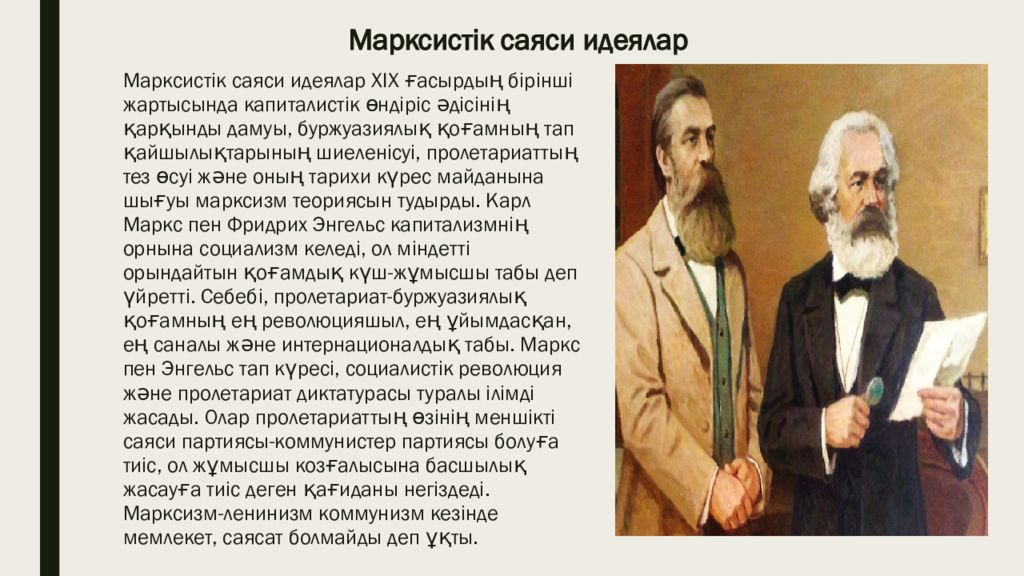 Марксистік саяси идеялар

Марксистік саяси идеялар XIX ғасырдың бірінші жартысында капиталистік өндіріс әдісінің қарқынды дамуы, буржуазиялық қоғамның тап қайшылықтарының шиеленісуі, пролетариаттың тез өсуі және оның тарихи күрес майданына шығуы марксизм теориясын тудырды. Карл Маркс пен Фридрих Энгельс капитализмнің орнына социализм келеді, ол міндетті орындайтын қоғамдық күш-жұмысшы табы деп үйретті. Себебі, пролетариат-буржуазиялық қоғамның ең революцияшыл, ең ұйымдасқан, ең саналы және интернационалдық табы. Маркс пен Энгельс тап күресі, социалистік революция және пролетариат диктатурасы туралы ілімді жасады. Олар пролетариаттың өзінің меншікті саяси партиясы-коммунистер партиясы болуға тиіс, ол жұмысшы козғалысына басшылық жасауға тиіс деген қағиданы негіздеді. Марксизм-ленинизм коммунизм кезінде мемлекет, саясат болмайды деп ұқты.